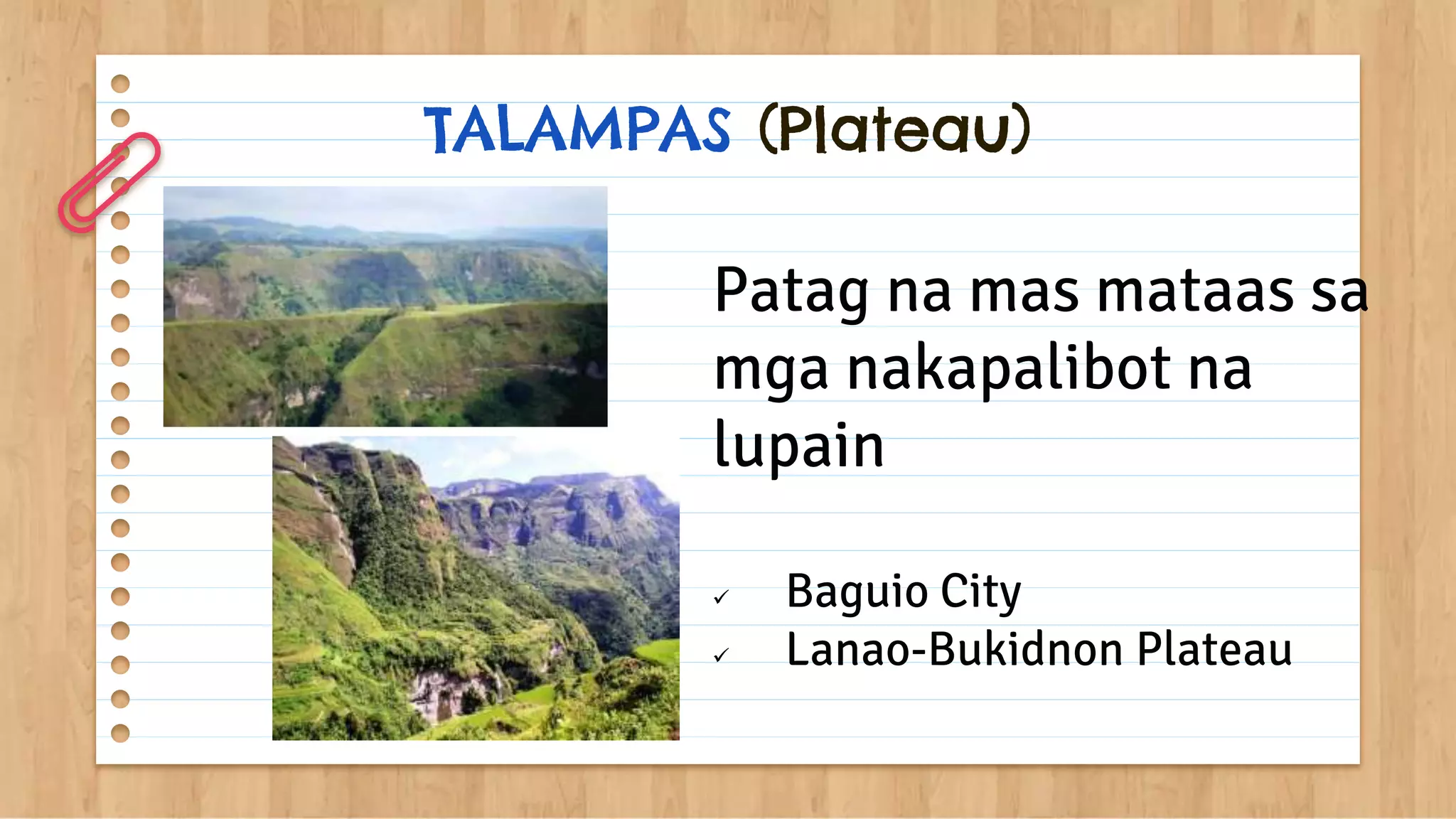 TALAMPAS (Plateau)

Patag na mas mataas sa mga nakapalibot na lupain

✓ Baguio City
✓ Lanao-Bukidnon Plateau